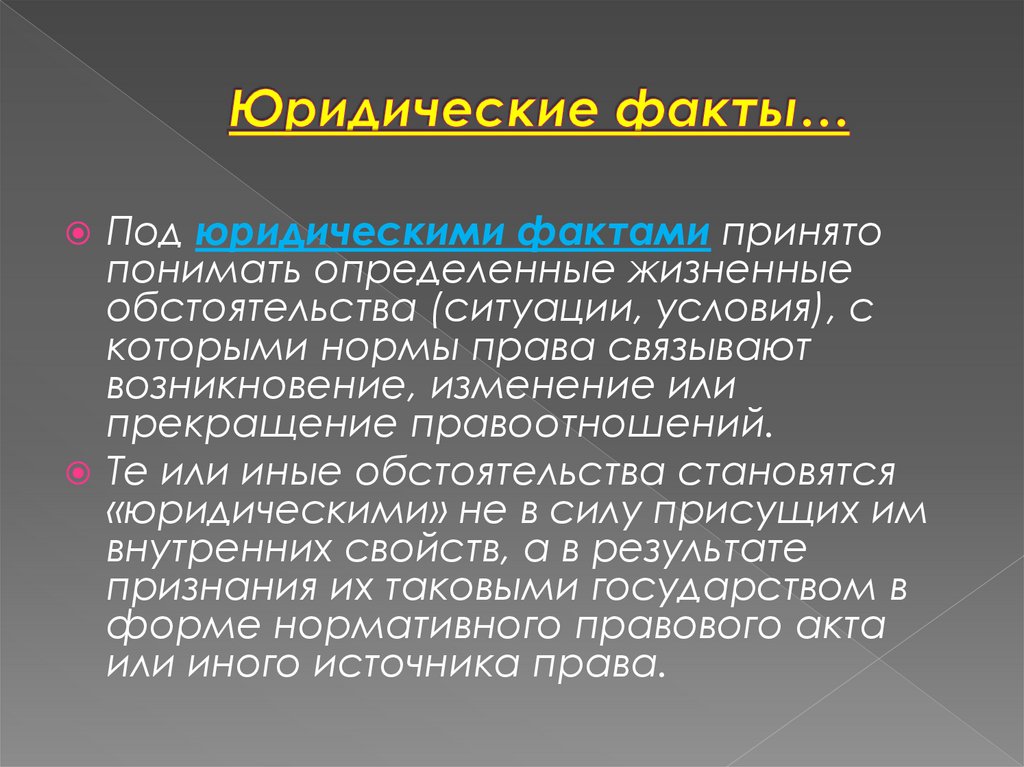 Юридические факты…

Под юридическими фактами принято понимать определенные жизненные обстоятельства (ситуации, условия), с которыми нормы права связывают возникновение, изменение или прекращение правоотношений.

Те или иные обстоятельства становятся «юридическими» не в силу присущих им внутренних свойств, а в результате признания их таковыми государством в форме нормативного правового акта или иного источника права.